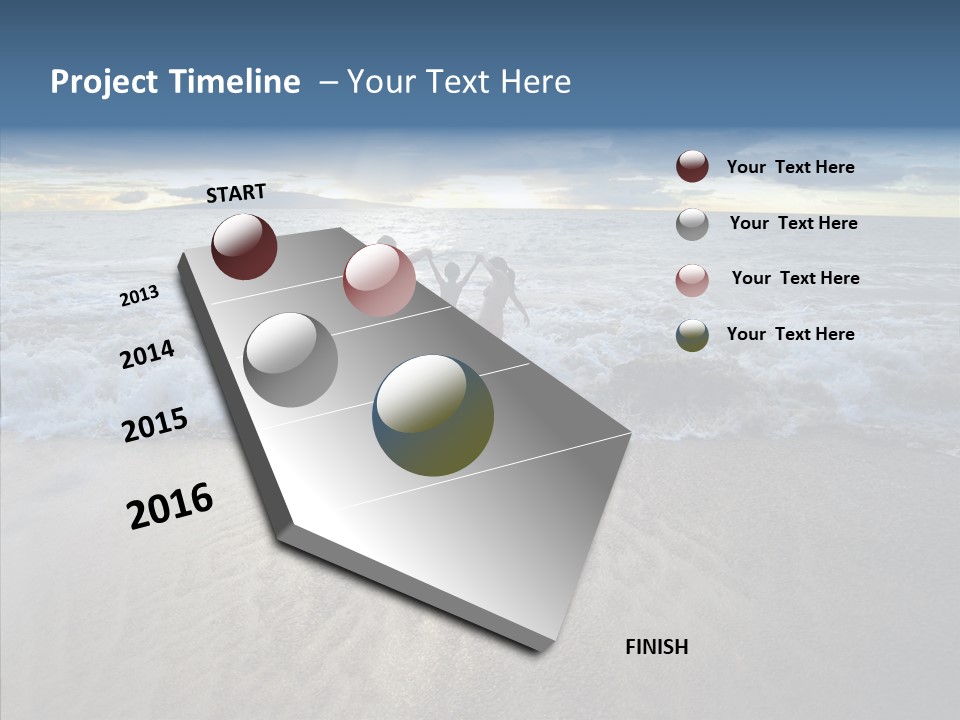 Project Timeline – Your Text Here

START

2013

2014

2015

2016

FINISH

Your Text Here

Your Text Here

Your Text Here

Your Text Here